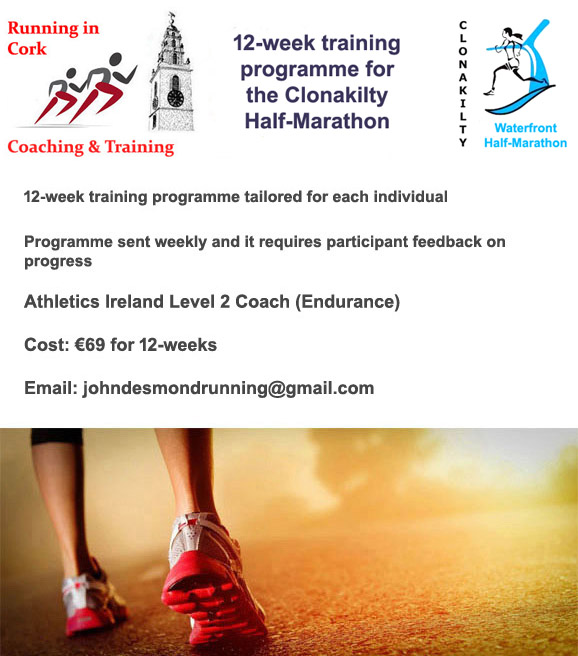 Running in Cork

Coaching & Training

12-week training programme for the Clonakilty Half-Marathon

CLONAKILTY

Waterfront Half-Marathon

12-week training programme tailored for each individual

Programme sent weekly and it requires participant feedback on progress

Athletics Ireland Level 2 Coach (Endurance)

Cost: €69 for 12-weeks

Email: johndesmondrunning@gmail.com